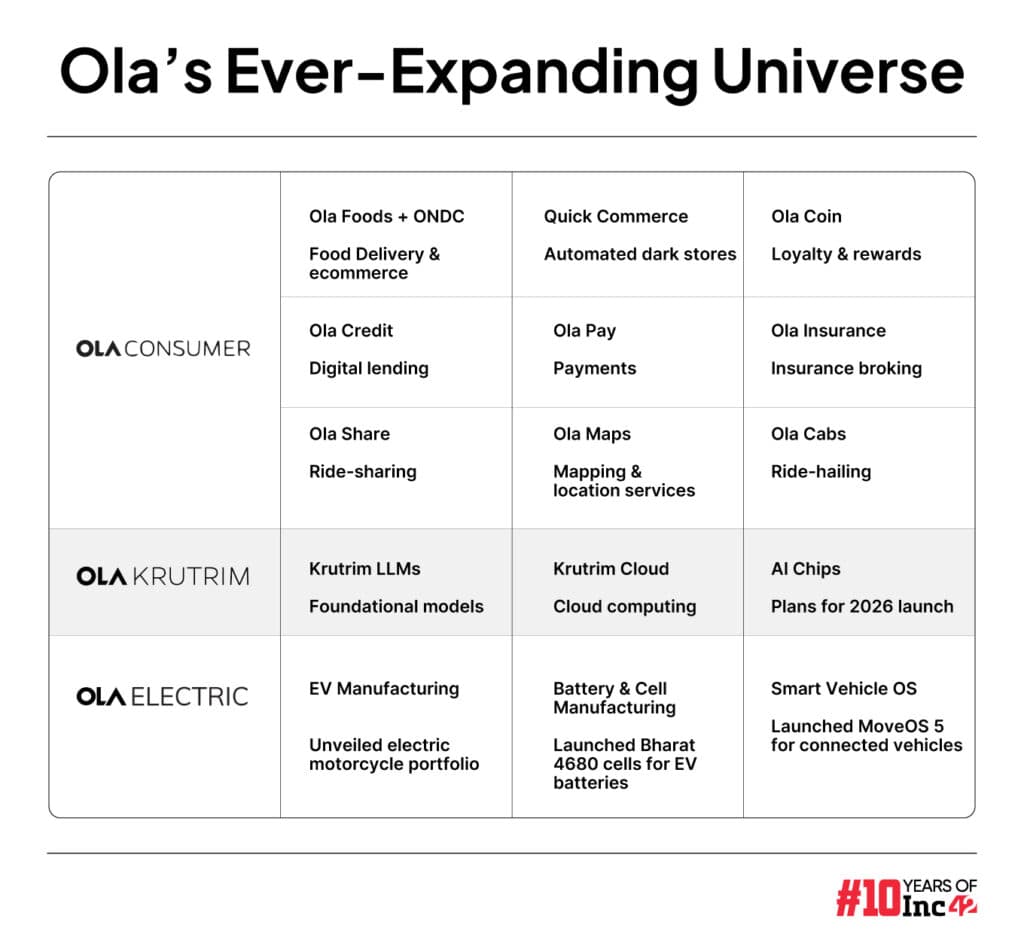 Ola's Ever-Expanding Universe

| | | | |
|---|---|---|---|
| OLA CONSUMER | Ola Foods + ONDC<br>Food Delivery & ecommerce | Quick Commerce<br>Automated dark stores | Ola Coin<br>Loyalty & rewards |
| | Ola Credit<br>Digital lending | Ola Pay<br>Payments | Ola Insurance<br>Insurance broking |
| | Ola Share<br>Ride-sharing | Ola Maps<br>Mapping & location services | Ola Cabs<br>Ride-hailing |
| OLA KRUTRIM | Krutrim LLMs<br>Foundational models | Krutrim Cloud<br>Cloud computing | AI Chips<br>Plans for 2026 launch |
| OLA ELECTRIC | EV Manufacturing<br>Unveiled electric motorcycle portfolio | Battery & Cell Manufacturing<br>Launched Bharat 4680 cells for EV batteries | Smart Vehicle OS<br>Launched MoveOS 5 for connected vehicles |

#10 YEARS OF Inc42